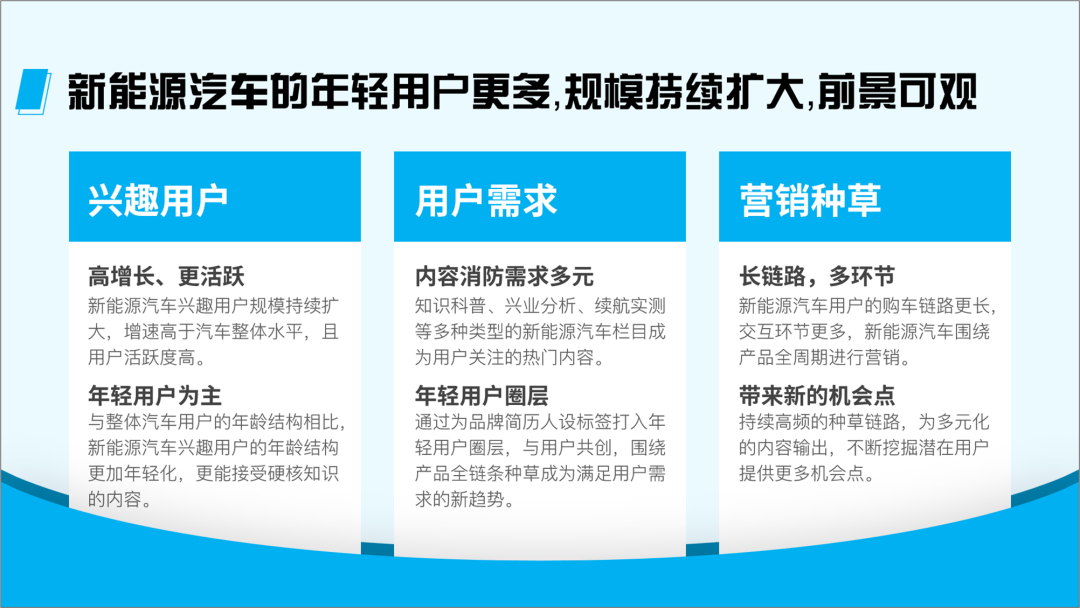 新能源汽车的年轻用户更多，规模持续扩大，前景可观

兴趣用户

高增长、更活跃
新能源汽车兴趣用户规模持续扩大，增速高于汽车整体水平，且用户活跃度高。

年轻用户为主
与整体汽车用户的年龄结构相比，新能源汽车兴趣用户的年龄结构更加年轻化，更能接受硬核知识的内容。

用户需求

内容消防需求多元
知识科普、兴业分析、续航实测等多种类型的新能源汽车栏目成为用户关注的热门内容。

年轻用户圈层
通过为品牌简历人设标签打入年轻用户圈层，与用户共创，围绕产品全链条种草成为满足用户需求的新趋势。

营销种草

长链路，多环节
新能源汽车用户的购车链路更长，交互环节更多，新能源汽车围绕产品全周期进行营销。

带来新的机会点
持续高频的种草链路，为多元化的内容输出，不断挖掘潜在用户提供更多机会点。